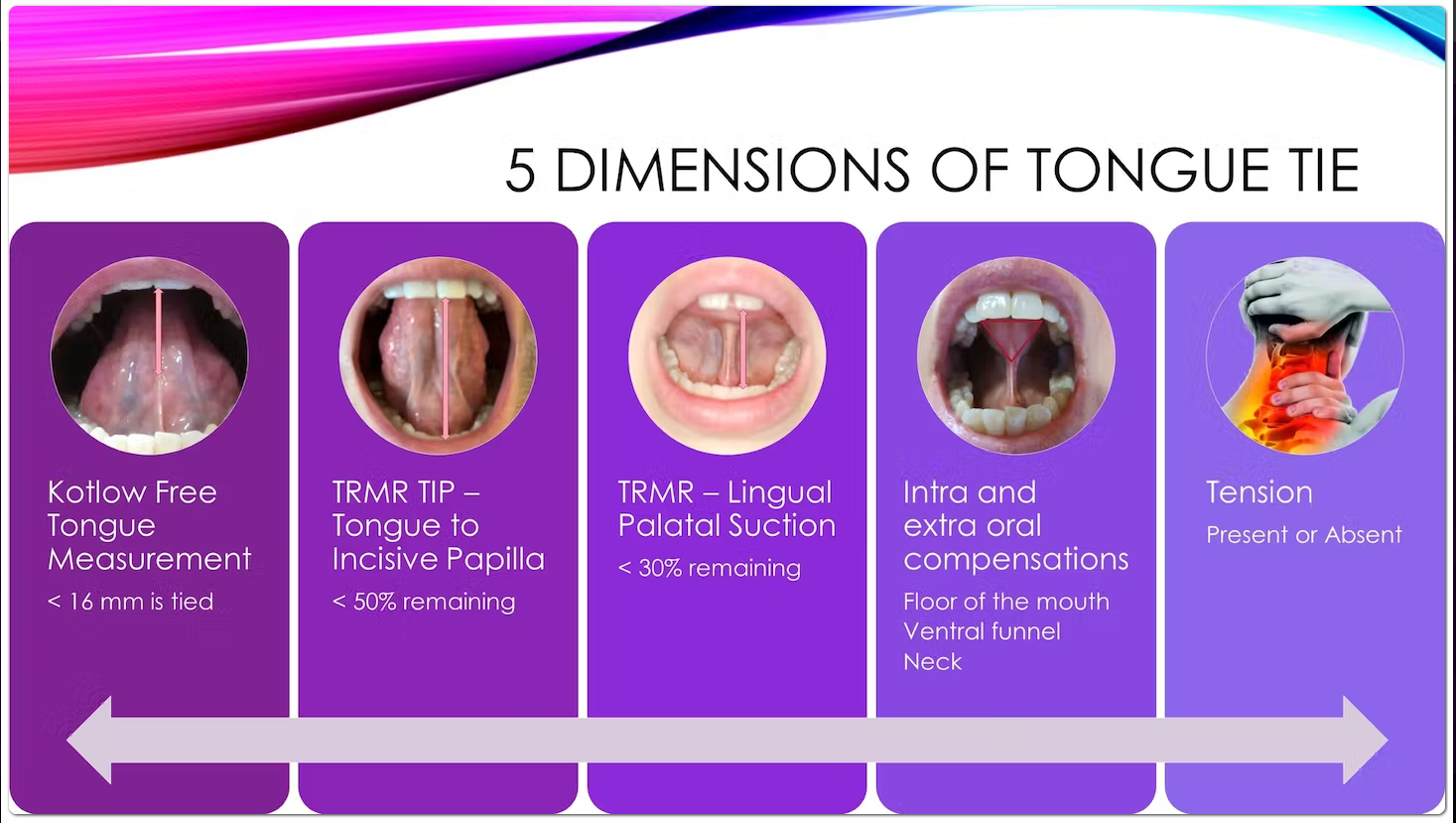 5 DIMENSIONS OF TONGUE TIE

Kotlow Free Tongue Measurement

< 16 mm is tied

TRMR TIP – Tongue to Incisive Papilla

< 50% remaining

TRMR – Lingual Palatal Suction

< 30% remaining

Intra and extra oral compensations

Floor of the mouth
Ventral funnel
Neck

Tension

Present or Absent